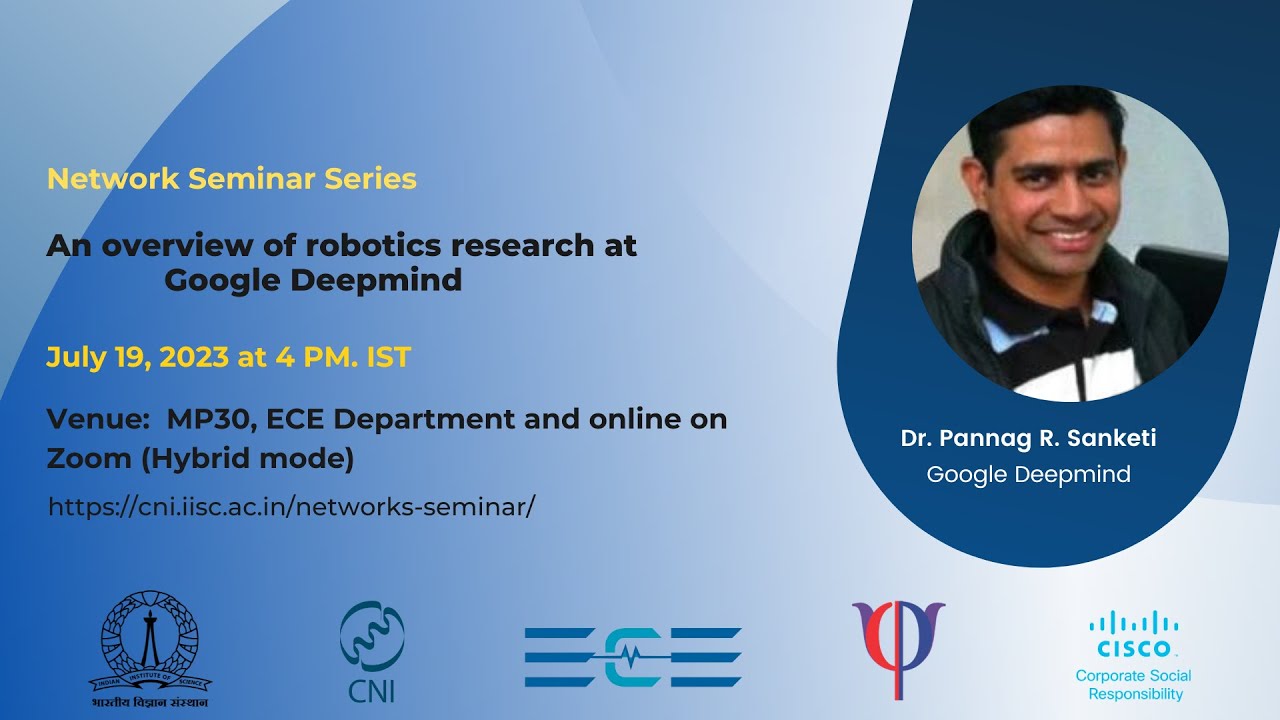 Network Seminar Series

An overview of robotics research at Google Deepmind

July 19, 2023 at 4 PM. IST

Venue: MP30, ECE Department and online on Zoom (Hybrid mode)

https://cni.iisc.ac.in/networks-seminar/

Dr. Pannag R. Sanketi
Google Deepmind

INDIAN INSTITUTE OF SCIENCE
भारतीय विज्ञान संस्थान

CNI

ECE

CISCO
Corporate Social Responsibility